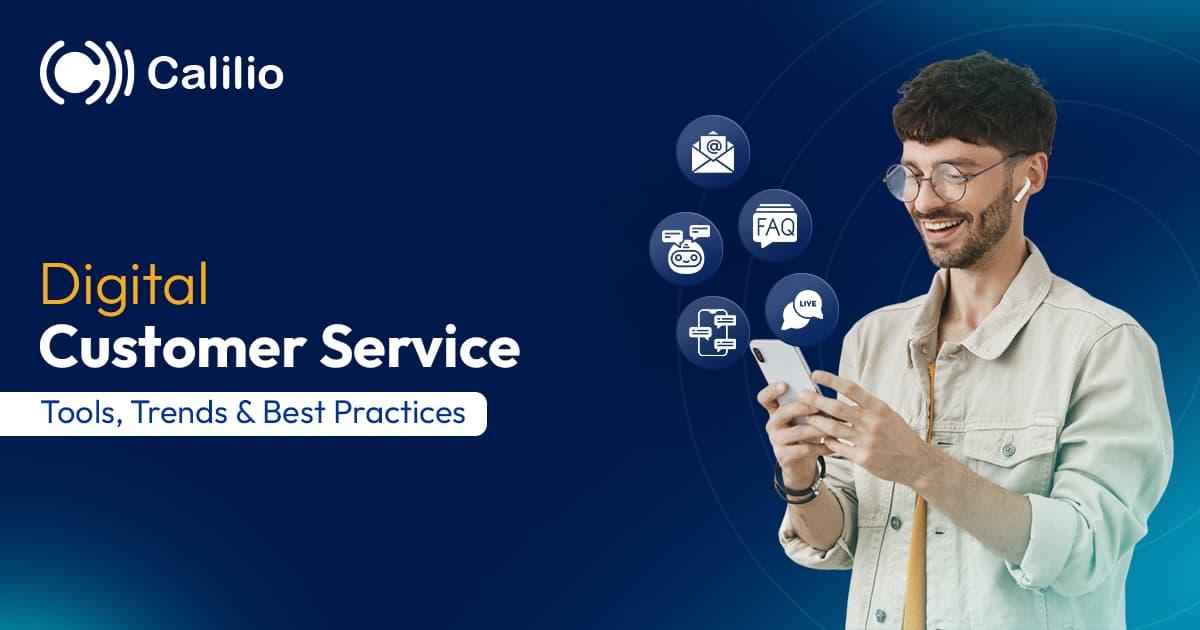 Calilio

Digital
Customer Service
Tools, Trends & Best Practices

@

FAQ

LIVE